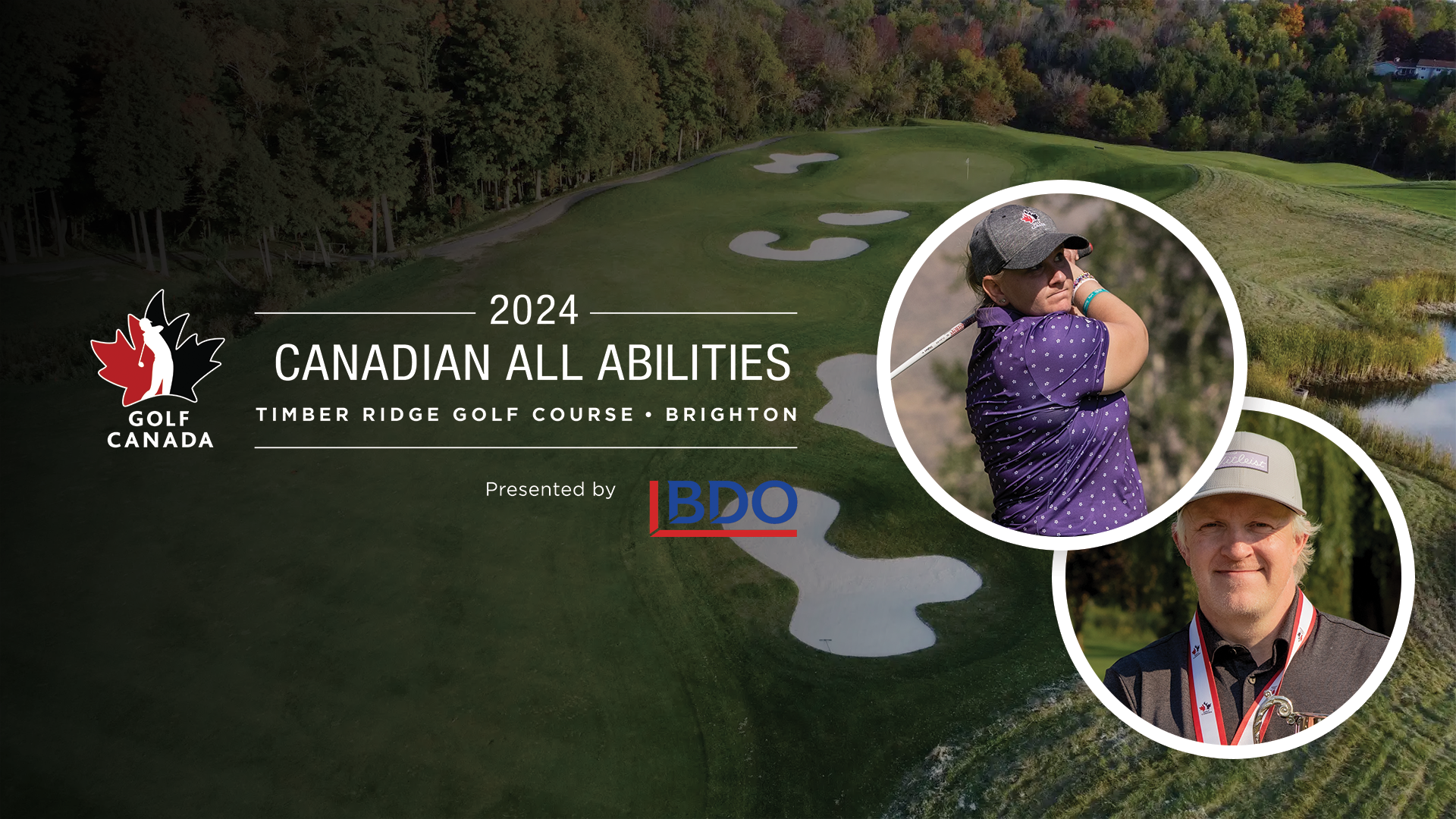 GOLF CANADA

2024

CANADIAN ALL ABILITIES

TIMBER RIDGE GOLF COURSE • BRIGHTON

Presented by BDO

Titleist